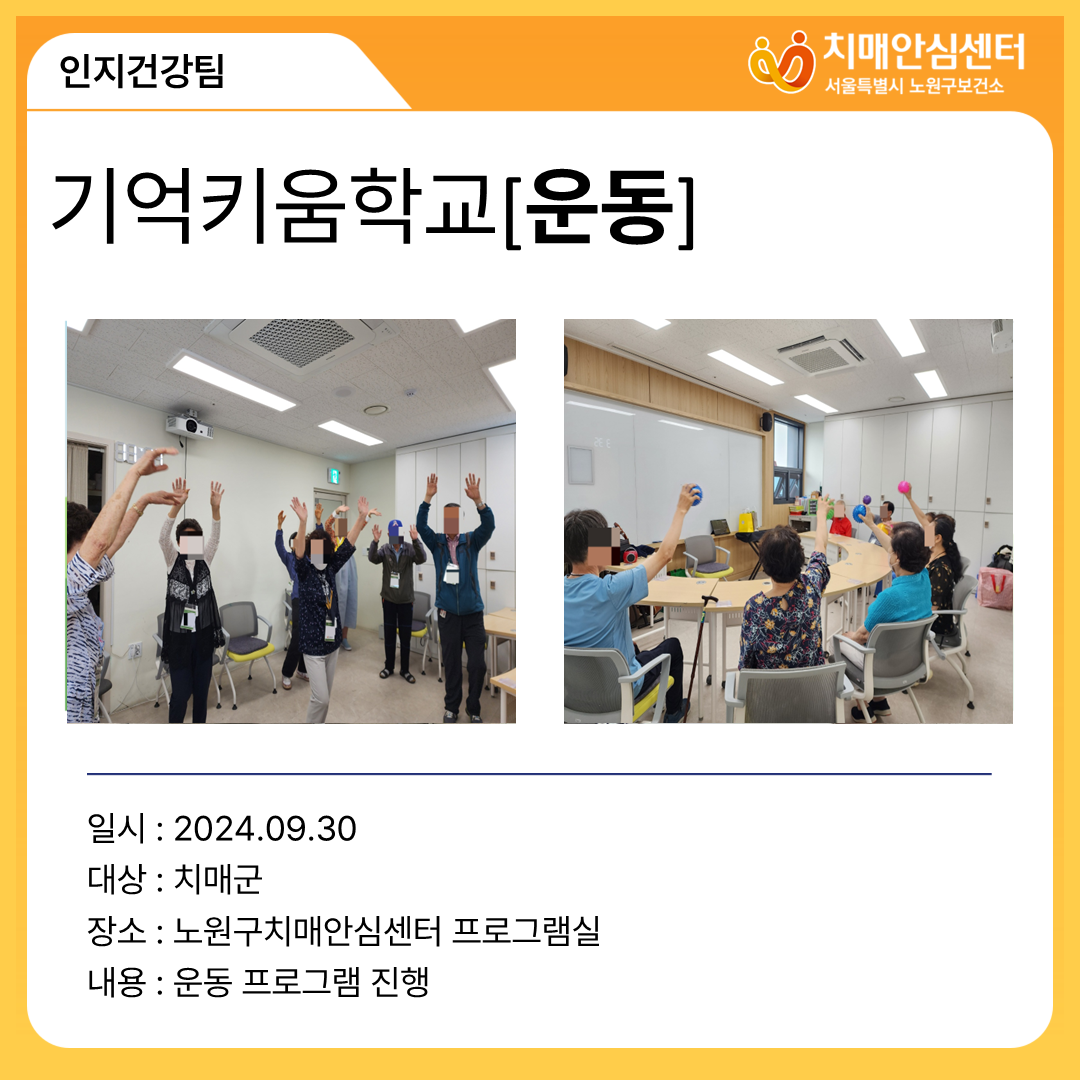 인지건강팀

치매안심센터
서울특별시 노원구보건소

기억키움학교[운동]

일시 : 2024.09.30
대상 : 치매군
장소 : 노원구치매안심센터 프로그램실
내용 : 운동 프로그램 진행